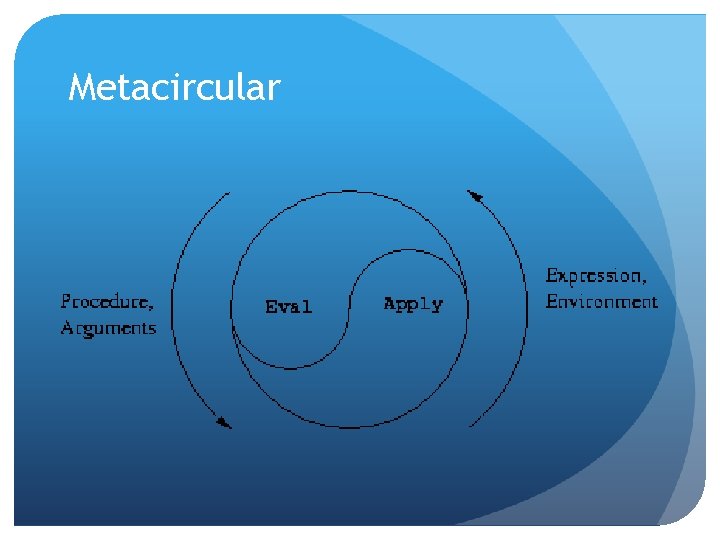 Metacircular

Procedure,
Arguments

Eval

Apply

Expression,
Environment